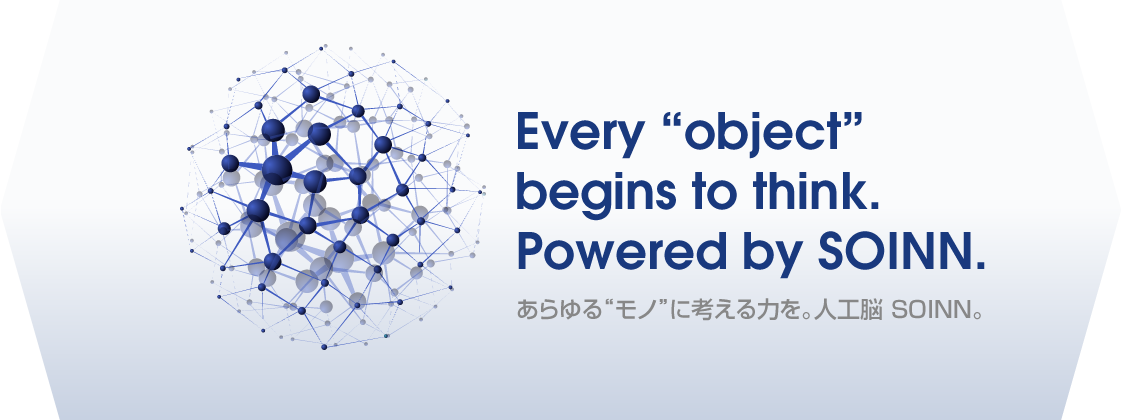 Every “object” begins to think. Powered by SOINN.

あらゆる“モノ”に考える力を。人工脳 SOINN。